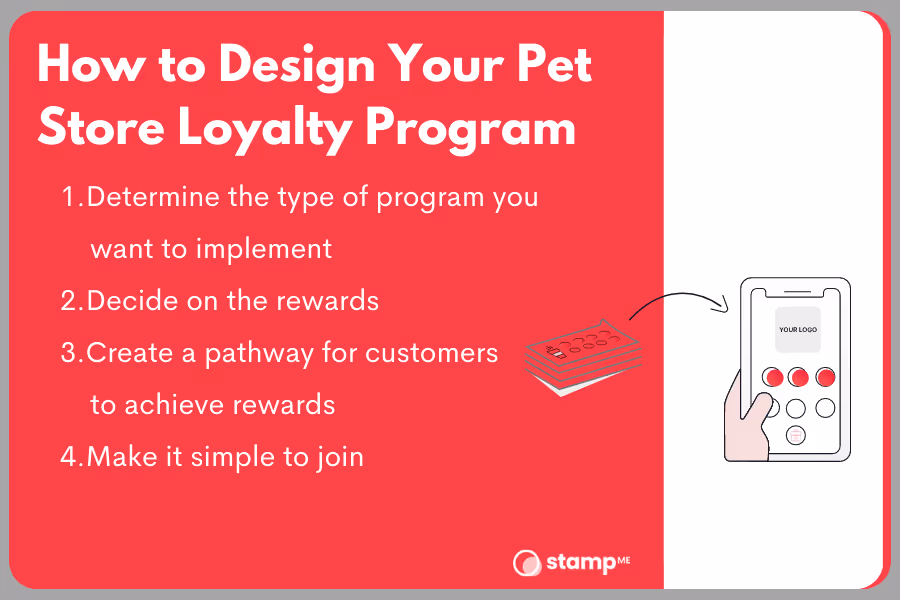 How to Design Your Pet Store Loyalty Program

1. Determine the type of program you want to implement
2. Decide on the rewards
3. Create a pathway for customers to achieve rewards
4. Make it simple to join

YOUR LOGO

stamp ME